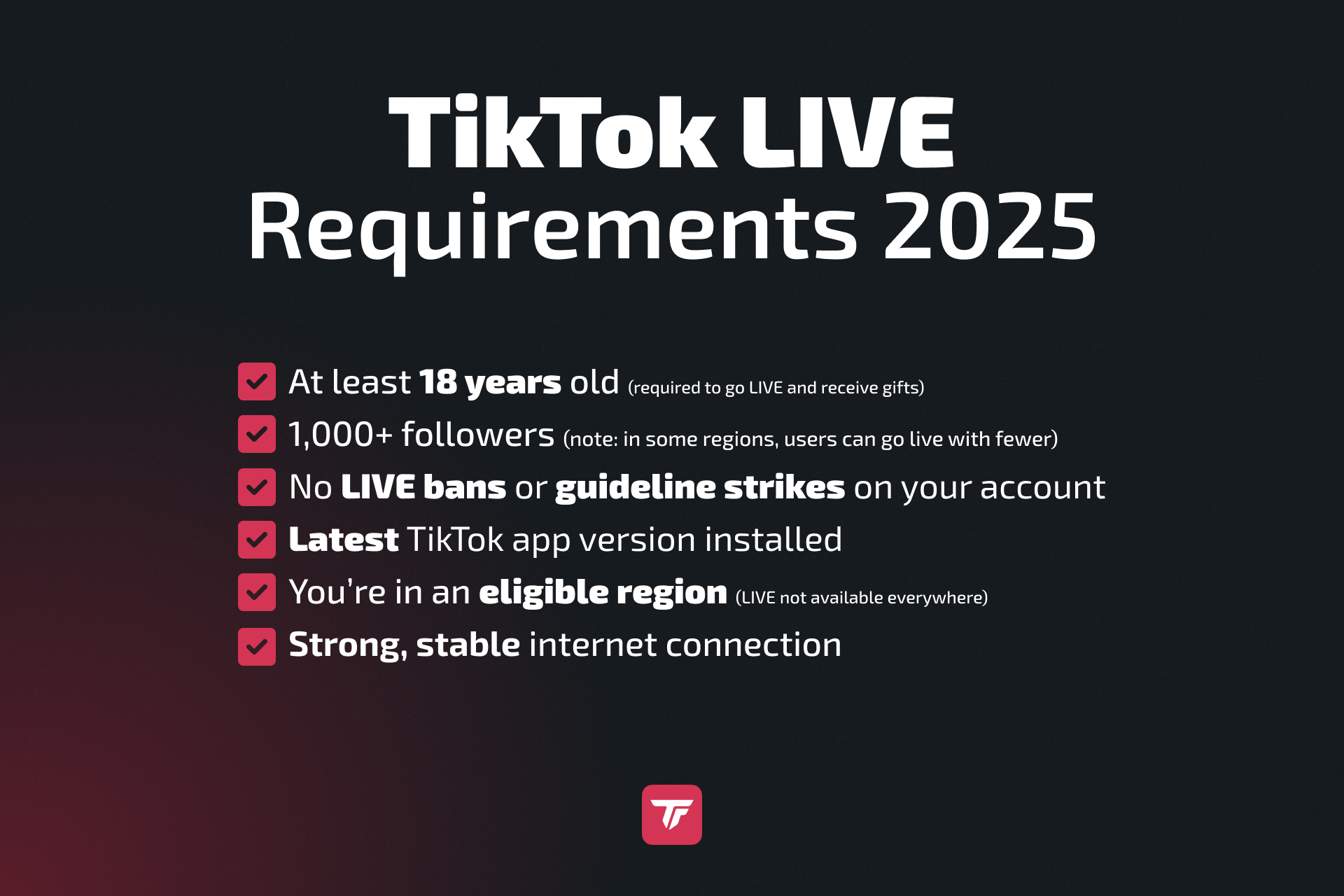 TikTok LIVE
Requirements 2025

At least 18 years old (required to go LIVE and receive gifts)

1,000+ followers (note: in some regions, users can go live with fewer)

No LIVE bans or guideline strikes on your account

Latest TikTok app version installed

You're in an eligible region (LIVE not available everywhere)

Strong, stable internet connection